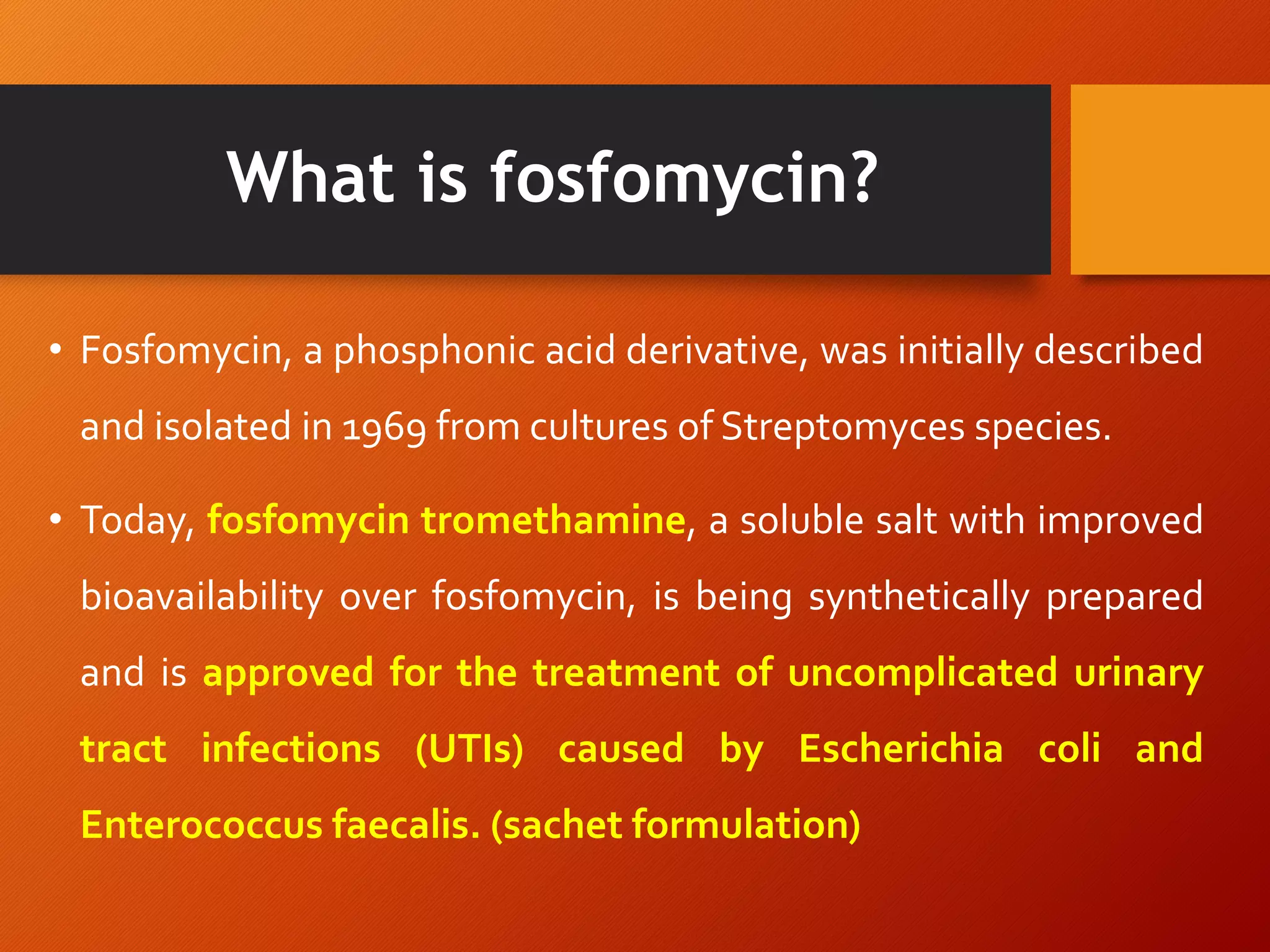 What is fosfomycin?

• Fosfomycin, a phosphonic acid derivative, was initially described and isolated in 1969 from cultures of Streptomyces species.

• Today, fosfomycin tromethamine, a soluble salt with improved bioavailability over fosfomycin, is being synthetically prepared and is approved for the treatment of uncomplicated urinary tract infections (UTIs) caused by Escherichia coli and Enterococcus faecalis. (sachet formulation)